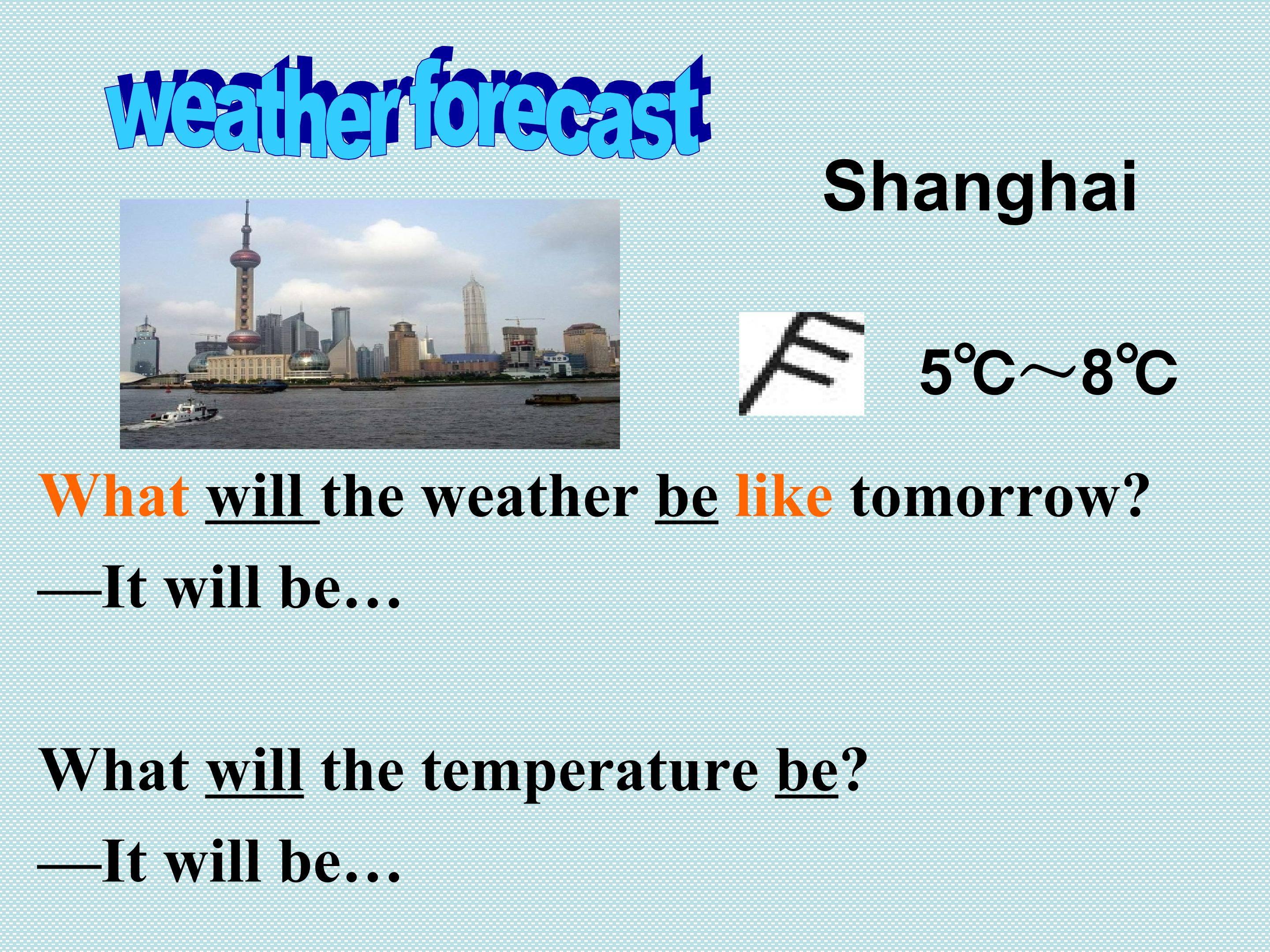 weather forecast

Shanghai

5℃～8℃

What will the weather be like tomorrow?
—It will be…

What will the temperature be?
—It will be…